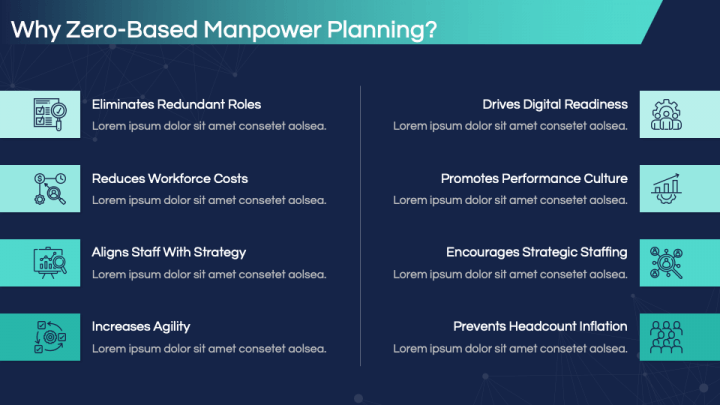 Why Zero-Based Manpower Planning?

Eliminates Redundant Roles
Lorem ipsum dolor sit amet consetet aolsea.

Reduces Workforce Costs
Lorem ipsum dolor sit amet consetet aolsea.

Aligns Staff With Strategy
Lorem ipsum dolor sit amet consetet aolsea.

Increases Agility
Lorem ipsum dolor sit amet consetet aolsea.

Drives Digital Readiness
Lorem ipsum dolor sit amet consetet aolsea.

Promotes Performance Culture
Lorem ipsum dolor sit amet consetet aolsea.

Encourages Strategic Staffing
Lorem ipsum dolor sit amet consetet aolsea.

Prevents Headcount Inflation
Lorem ipsum dolor sit amet consetet aolsea.